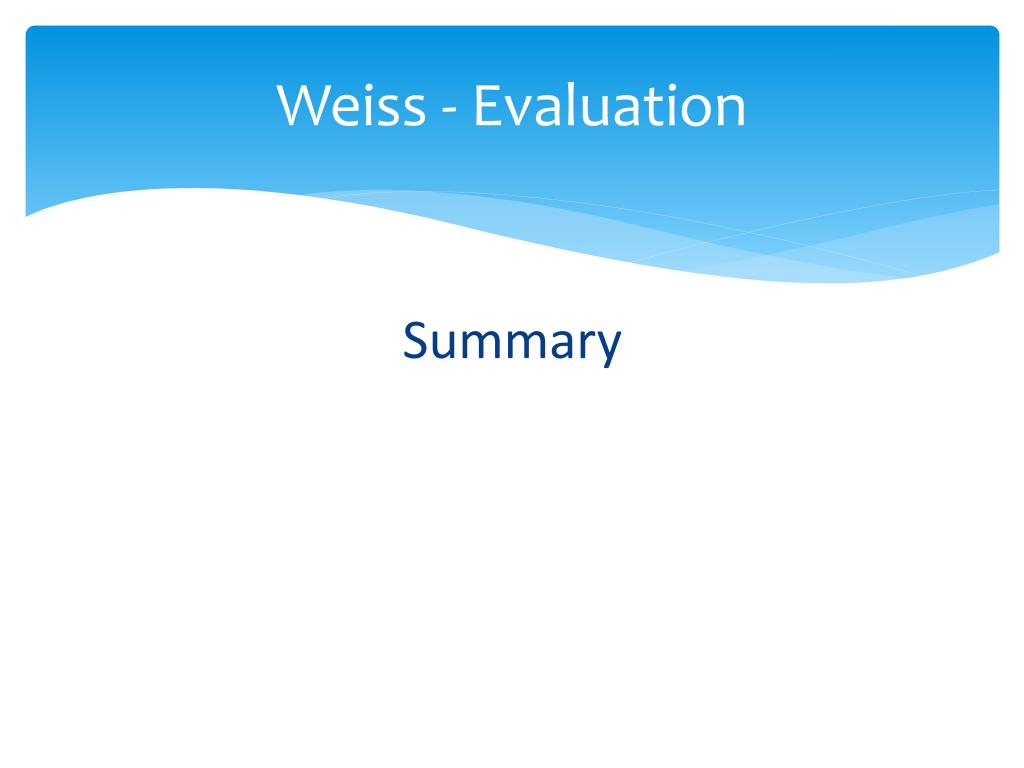 Weiss - Evaluation

Summary